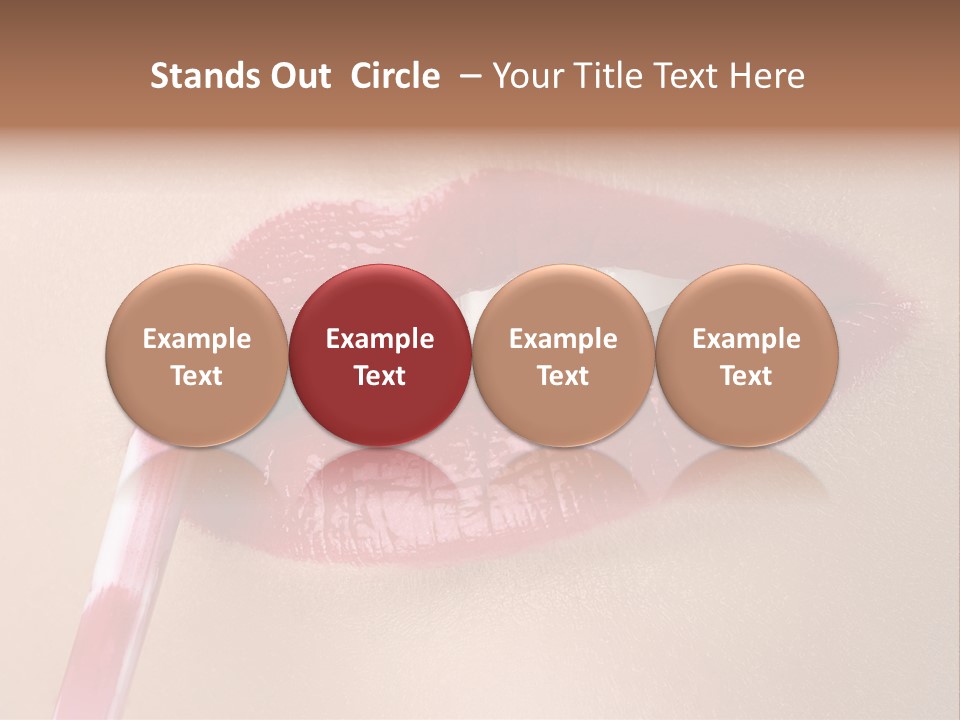 Stands Out Circle – Your Title Text Here

Example Text

Example Text

Example Text

Example Text